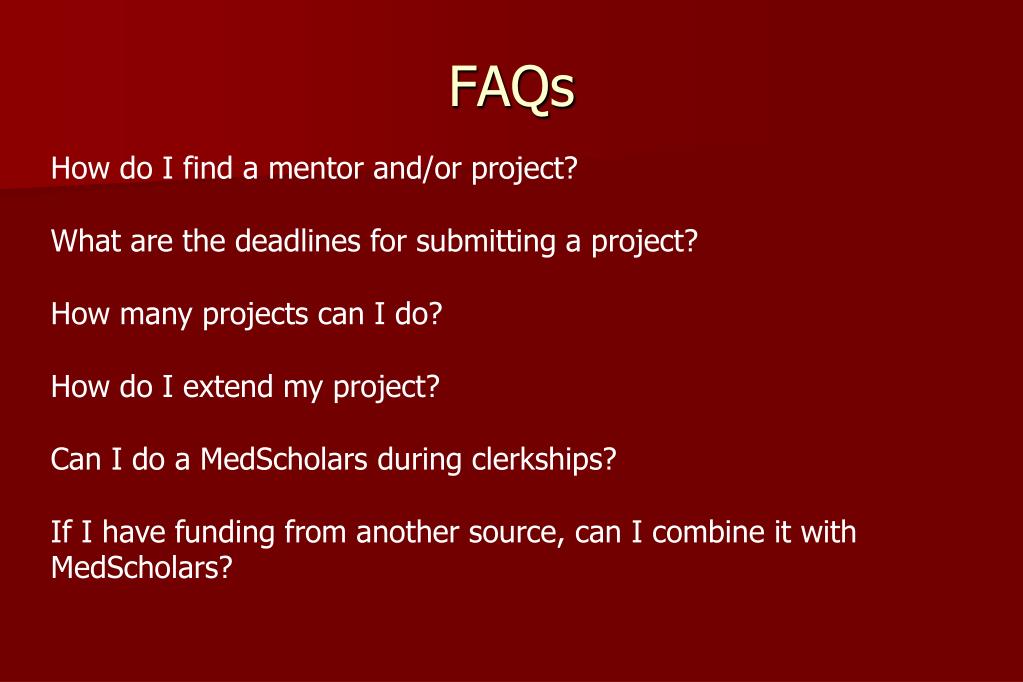 FAQs

How do I find a mentor and/or project?

What are the deadlines for submitting a project?

How many projects can I do?

How do I extend my project?

Can I do a MedScholars during clerkships?

If I have funding from another source, can I combine it with MedScholars?